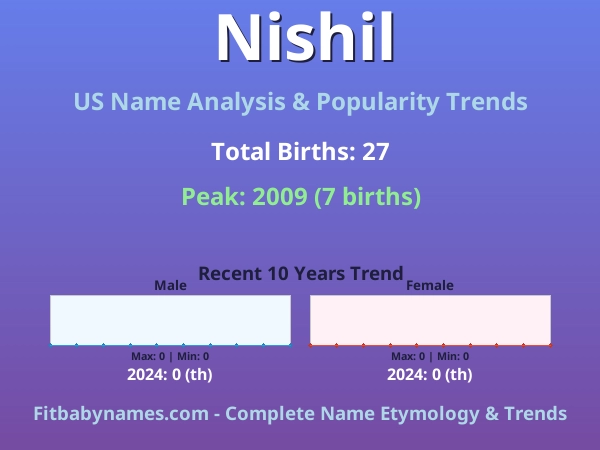 Nishil

US Name Analysis & Popularity Trends

Total Births: 27

Peak: 2009 (7 births)

Recent 10 Years Trend

Male

Max: 0 | Min: 0

2024: 0 (th)

Female

Max: 0 | Min: 0

2024: 0 (th)

Fitbabynames.com - Complete Name Etymology & Trends